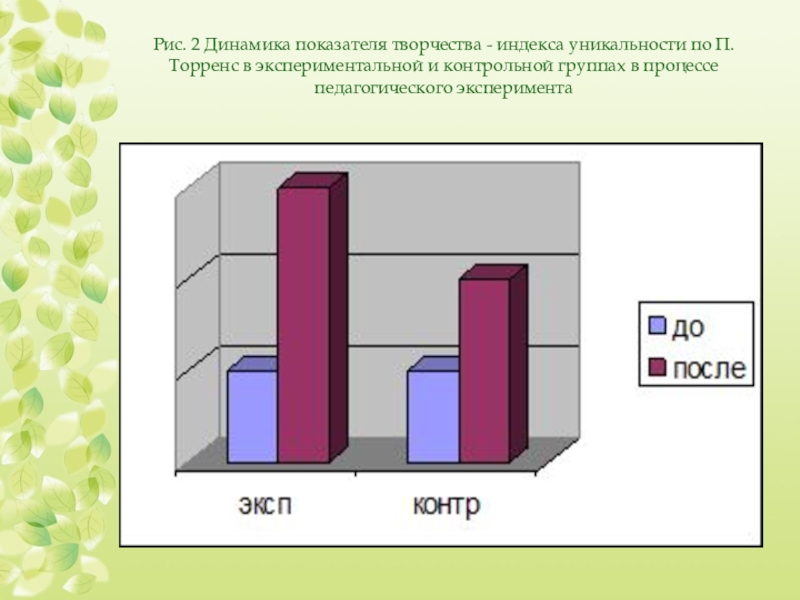 Рис. 2 Динамика показателя творчества - индекса уникальности по П. Торренс в экспериментальной и контрольной группах в процессе педагогического эксперимента

до
после

эксп
контр